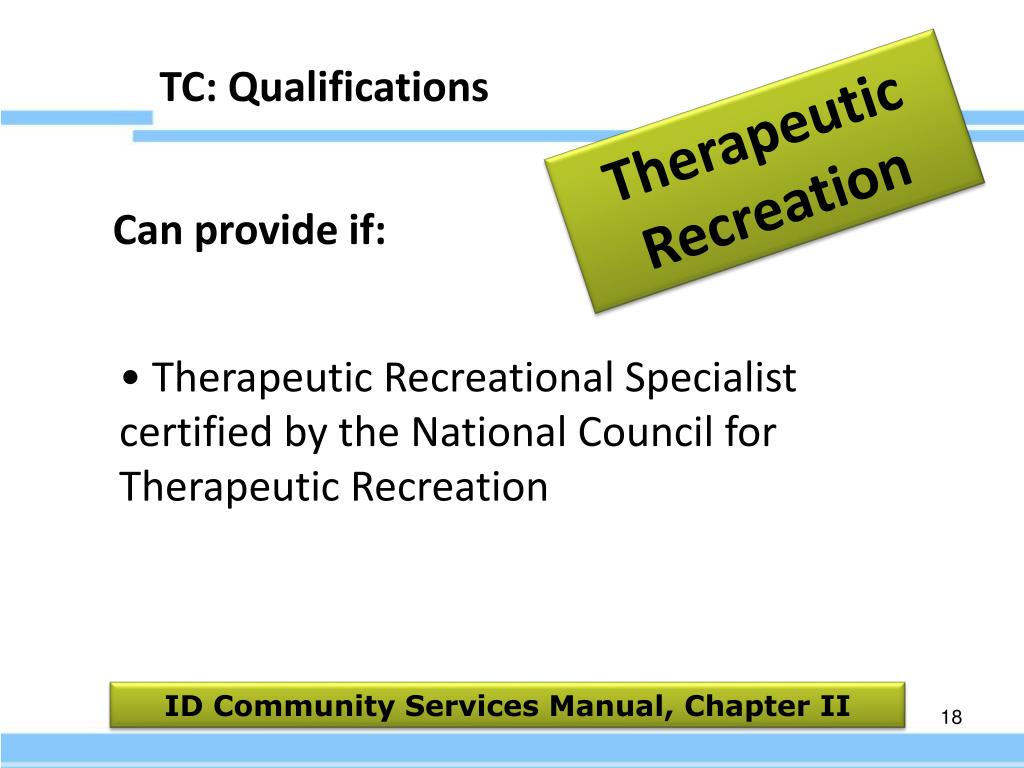 TC: Qualifications

Therapeutic Recreation

Can provide if:

• Therapeutic Recreational Specialist certified by the National Council for Therapeutic Recreation

ID Community Services Manual, Chapter II

18